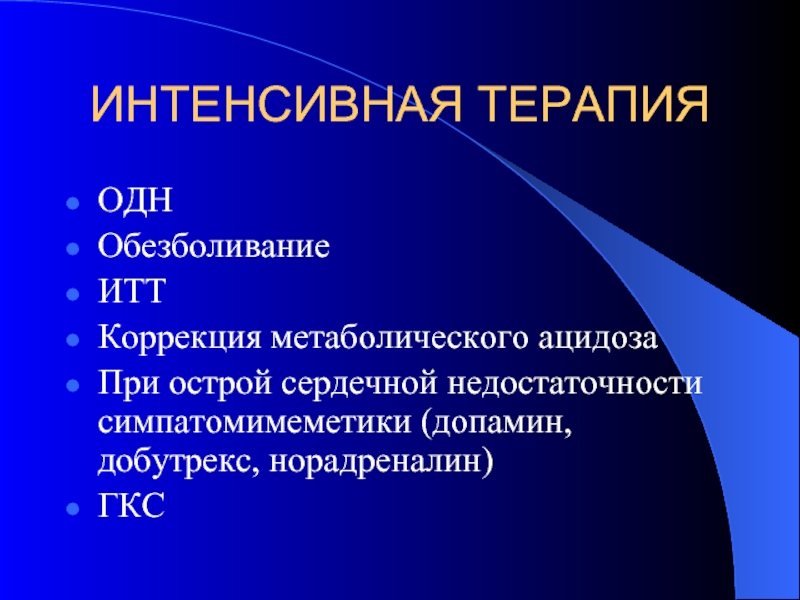 ИНТЕНСИВНАЯ ТЕРАПИЯ

- ОДН
- Обезболивание
- ИТТ
- Коррекция метаболического ацидоза
- При острой сердечной недостаточности симпатомимеметики (допамин, добутрекс, норадреналин)
- ГКС